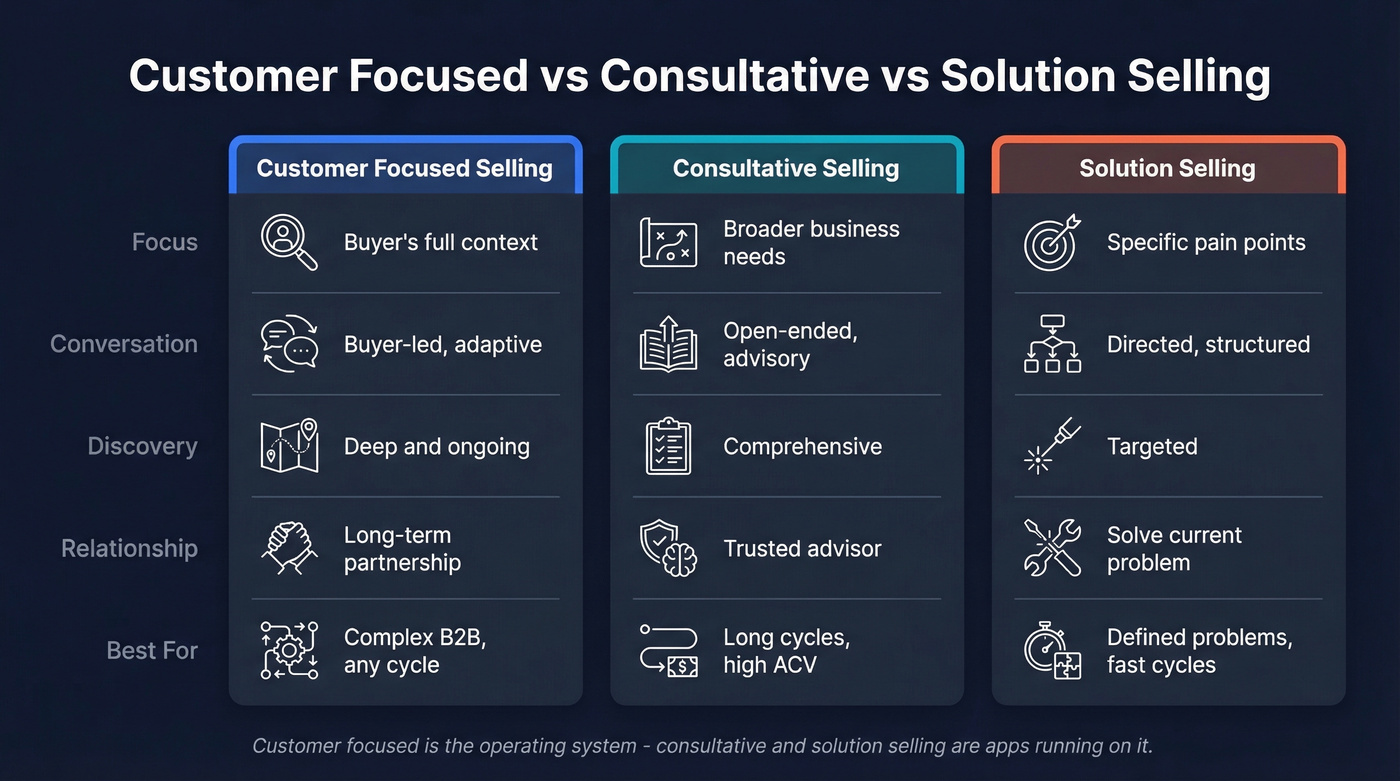 Customer Focused vs Consultative vs Solution Selling

| | Customer Focused Selling | Consultative Selling | Solution Selling |
|---|---|---|---|
| Focus | Buyer's full context | Broader business needs | Specific pain points |
| Conversation | Buyer-led, adaptive | Open-ended, advisory | Directed, structured |
| Discovery | Deep and ongoing | Comprehensive | Targeted |
| Relationship | Long-term partnership | Trusted advisor | Solve current problem |
| Best For | Complex B2B, any cycle | Long cycles, high ACV | Defined problems, fast cycles |

Customer focused is the operating system - consultative and solution selling are apps running on it.